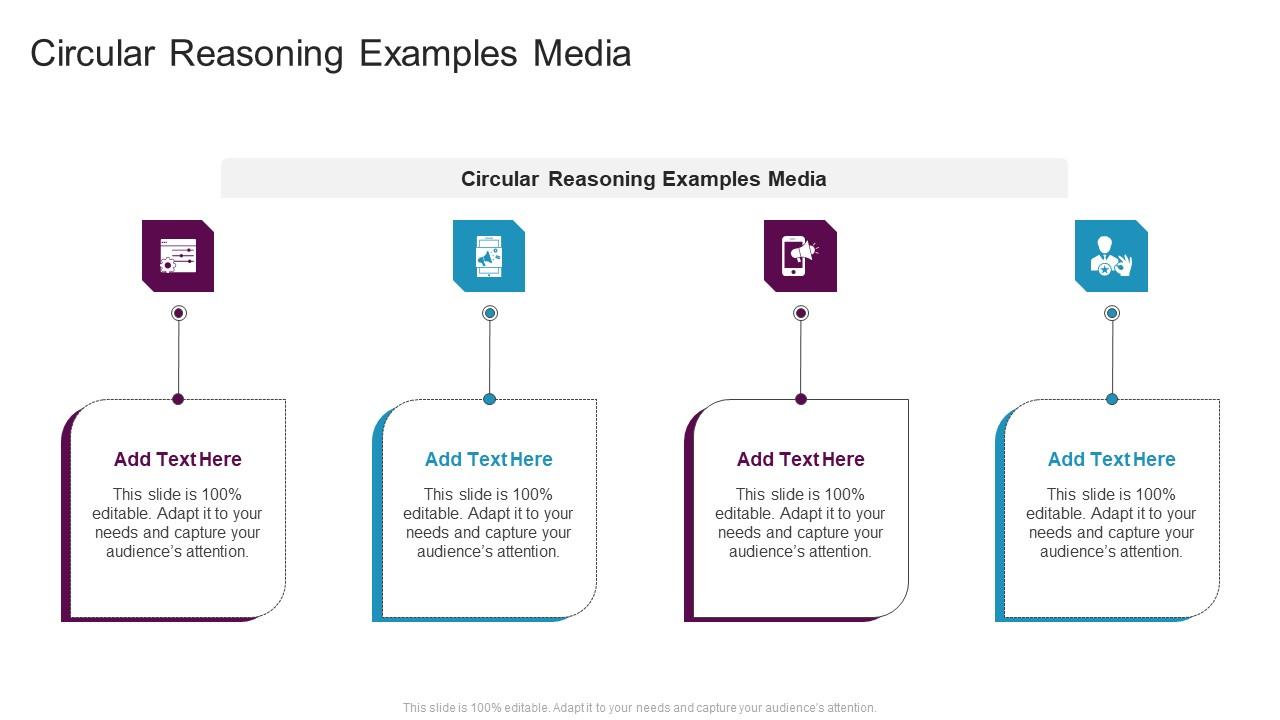 Circular Reasoning Examples Media

Circular Reasoning Examples Media

Add Text Here

This slide is 100% editable. Adapt it to your needs and capture your audience's attention.

Add Text Here

This slide is 100% editable. Adapt it to your needs and capture your audience's attention.

Add Text Here

This slide is 100% editable. Adapt it to your needs and capture your audience's attention.

Add Text Here

This slide is 100% editable. Adapt it to your needs and capture your audience's attention.

This slide is 100% editable. Adapt it to your needs and capture your audience's attention.